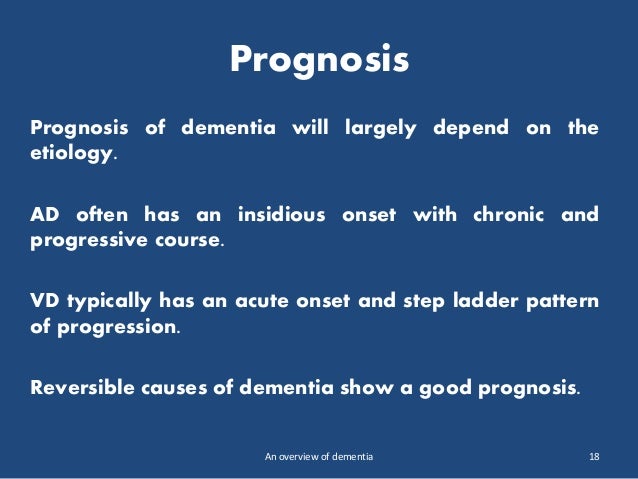 Prognosis

Prognosis of dementia will largely depend on the etiology.

AD often has an insidious onset with chronic and progressive course.

VD typically has an acute onset and step ladder pattern of progression.

Reversible causes of dementia show a good prognosis.

An overview of dementia

18